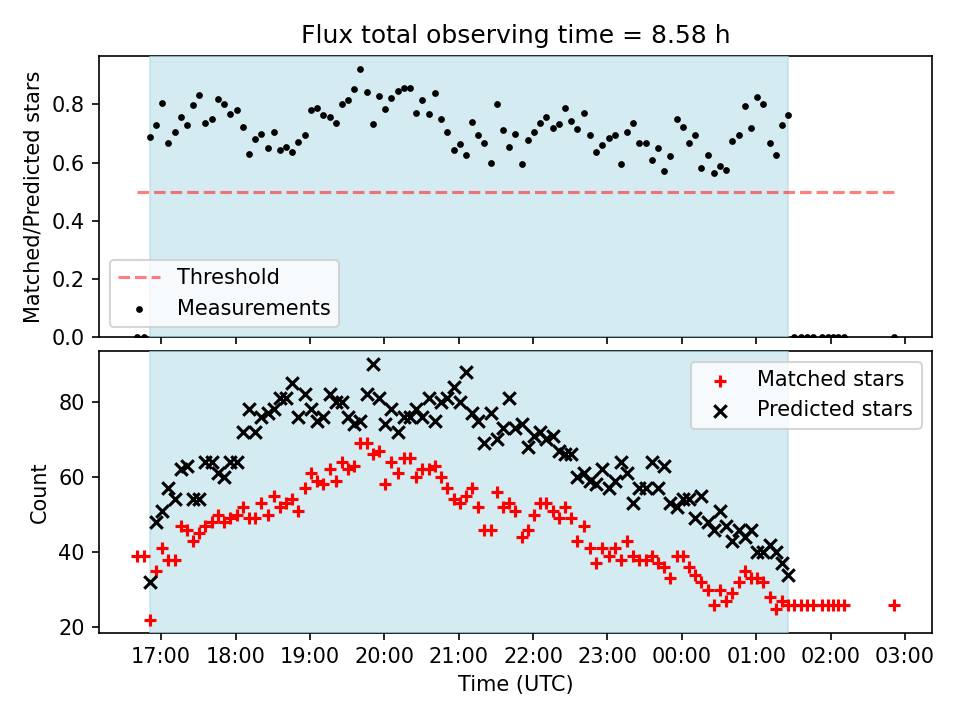 Flux total observing time = 8.58 h

Matched/Predicted stars

0.8
0.6
0.4
0.2
0.0

Threshold
Measurements

Count

80
60
40
20

Matched stars
Predicted stars

17:00 18:00 19:00 20:00 21:00 22:00 23:00 00:00 01:00 02:00 03:00

Time (UTC)